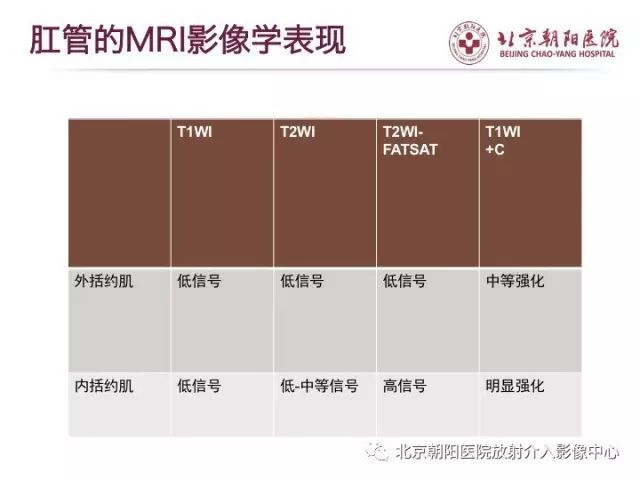 肛管的MRI影像学表现

北京朝阳医院
BEIJING CHAO-YANG HOSPITAL

| | T1WI | T2WI | T2WI-FATSAT | T1WI +C |
|---|---|---|---|---|
| 外括约肌 | 低信号 | 低信号 | 低信号 | 中等强化 |
| 内括约肌 | 低信号 | 低-中等信号 | 高信号 | 明显强化 |

北京朝阳医院放射介入影像中心